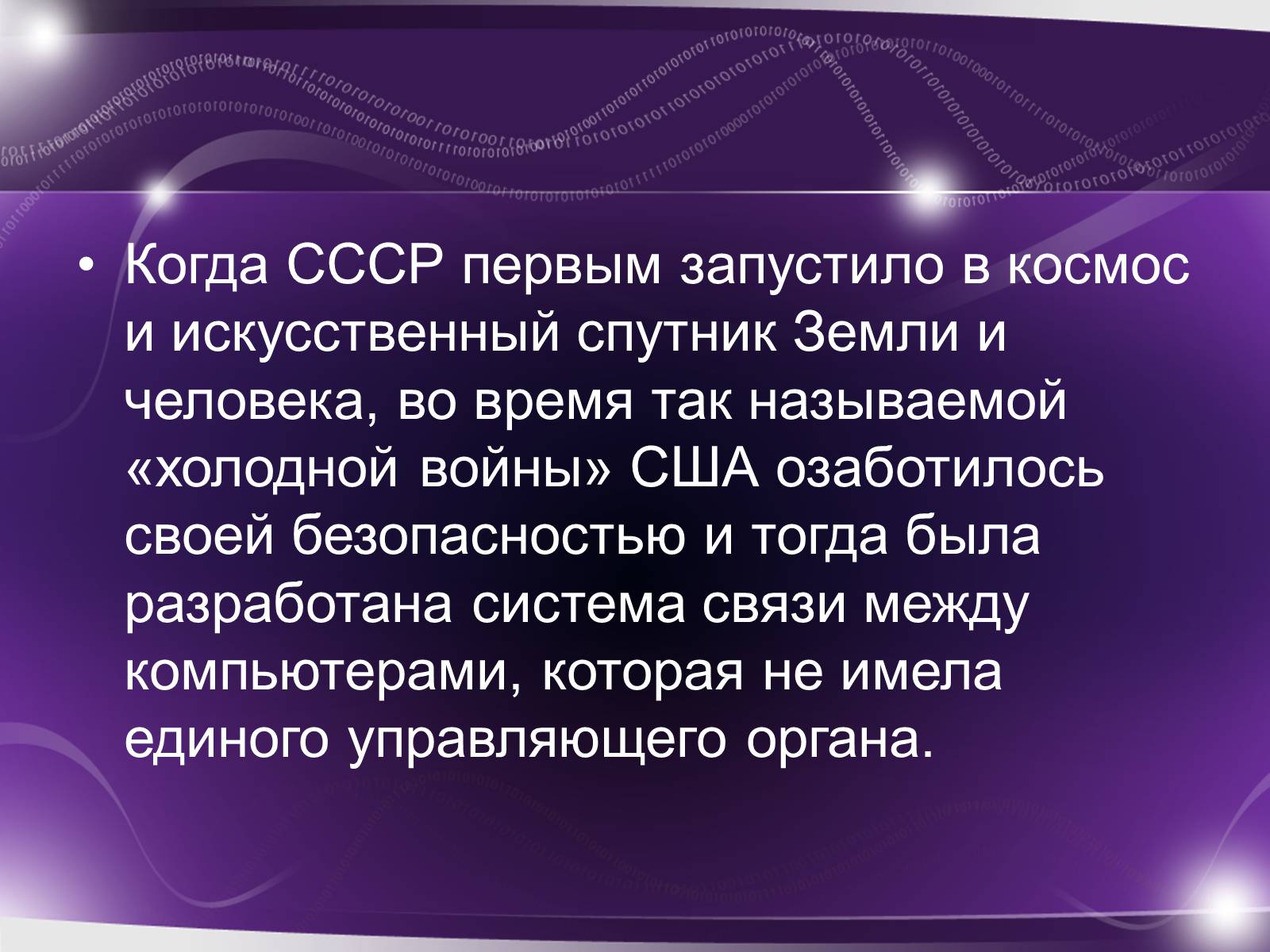 • Когда СССР первым запустило в космос и искусственный спутник Земли и человека, во время так называемой «холодной войны» США озаботилось своей безопасностью и тогда была разработана система связи между компьютерами, которая не имела единого управляющего органа.